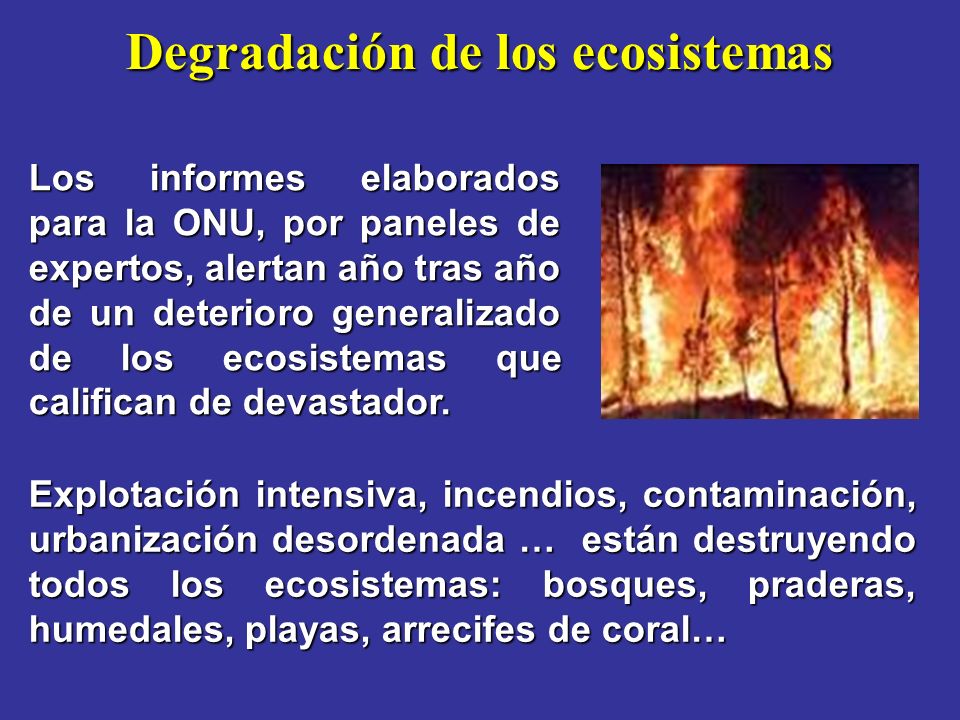 Degradación de los ecosistemas

Los informes elaborados para la ONU, por paneles de expertos, alertan año tras año de un deterioro generalizado de los ecosistemas que califican de devastador.

Explotación intensiva, incendios, contaminación, urbanización desordenada … están destruyendo todos los ecosistemas: bosques, praderas, humedales, playas, arrecifes de coral…